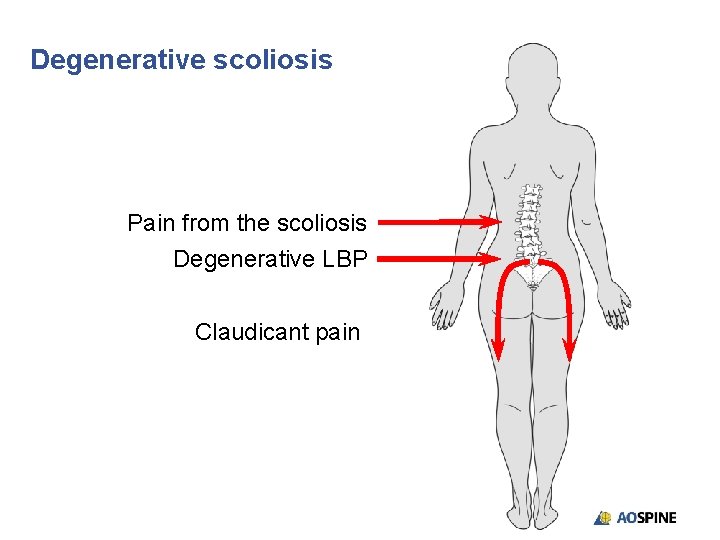 Degenerative scoliosis

Pain from the scoliosis

Degenerative LBP

Claudicant pain

AOSPINE